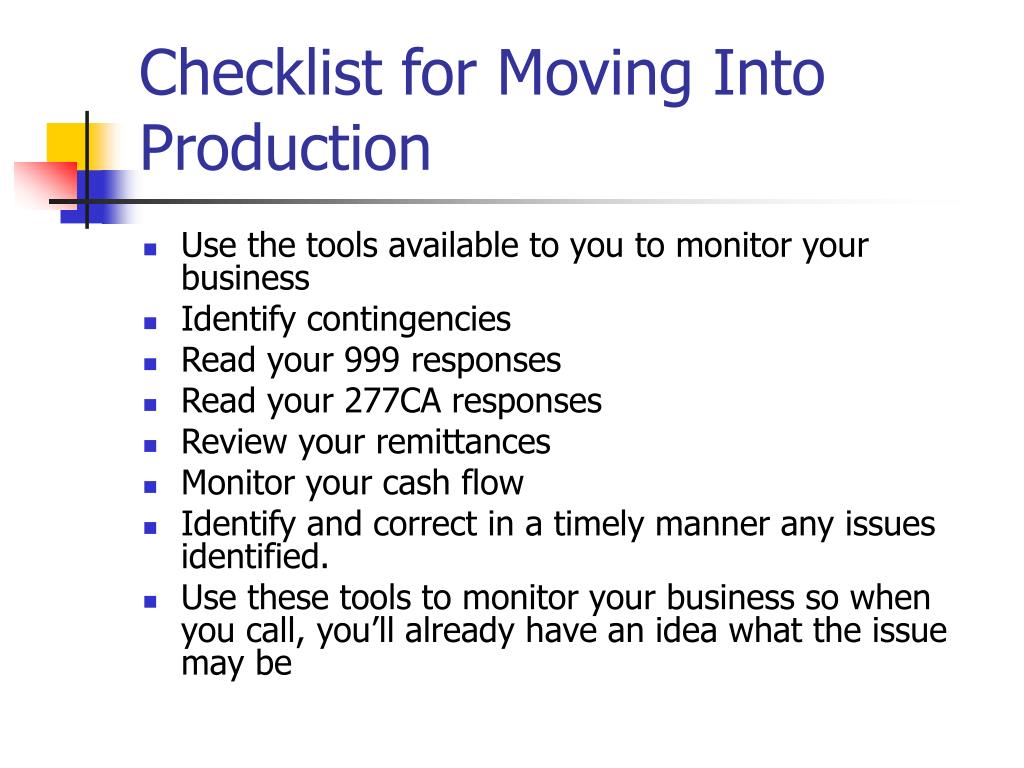 Checklist for Moving Into Production

- Use the tools available to you to monitor your business
- Identify contingencies
- Read your 999 responses
- Read your 277CA responses
- Review your remittances
- Monitor your cash flow
- Identify and correct in a timely manner any issues identified.
- Use these tools to monitor your business so when you call, you'll already have an idea what the issue may be